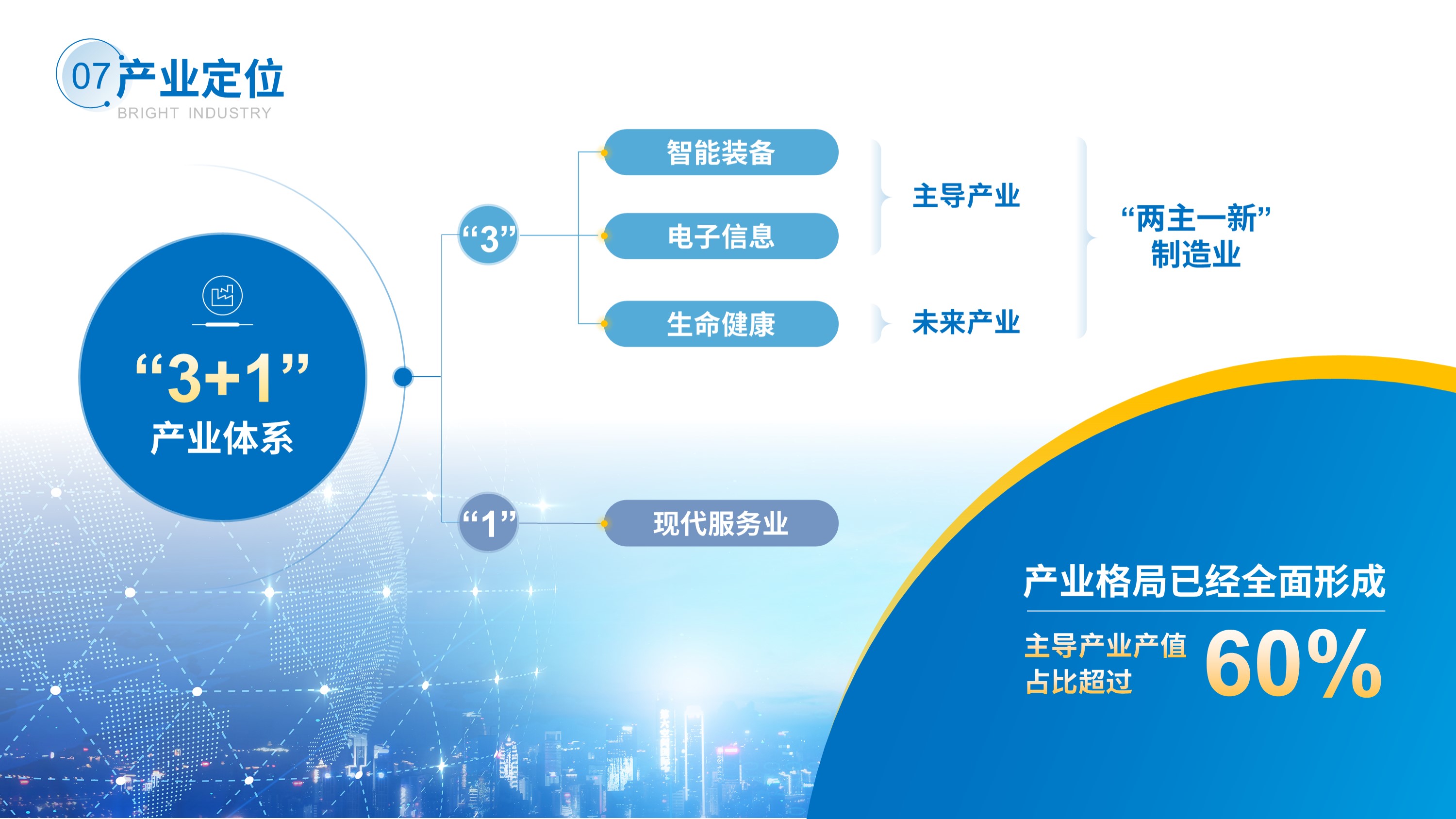 07 产业定位
BRIGHT INDUSTRY

“3+1”
产业体系

“3”

智能装备

电子信息

生命健康

主导产业

未来产业

“两主一新”
制造业

“1”

现代服务业

产业格局已经全面形成

主导产业产值
占比超过 60%